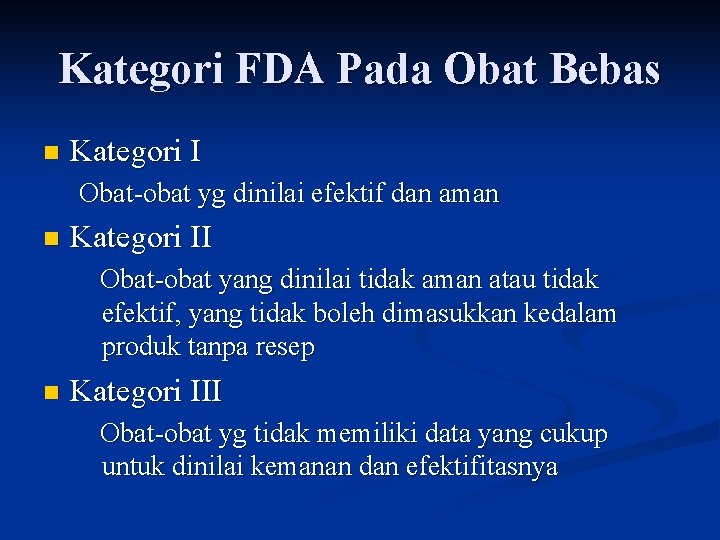 Kategori FDA Pada Obat Bebas

Kategori I

Obat-obat yg dinilai efektif dan aman

Kategori II

Obat-obat yang dinilai tidak aman atau tidak efektif, yang tidak boleh dimasukkan kedalam produk tanpa resep

Kategori III

Obat-obat yg tidak memiliki data yang cukup untuk dinilai kemanan dan efektifitasnya